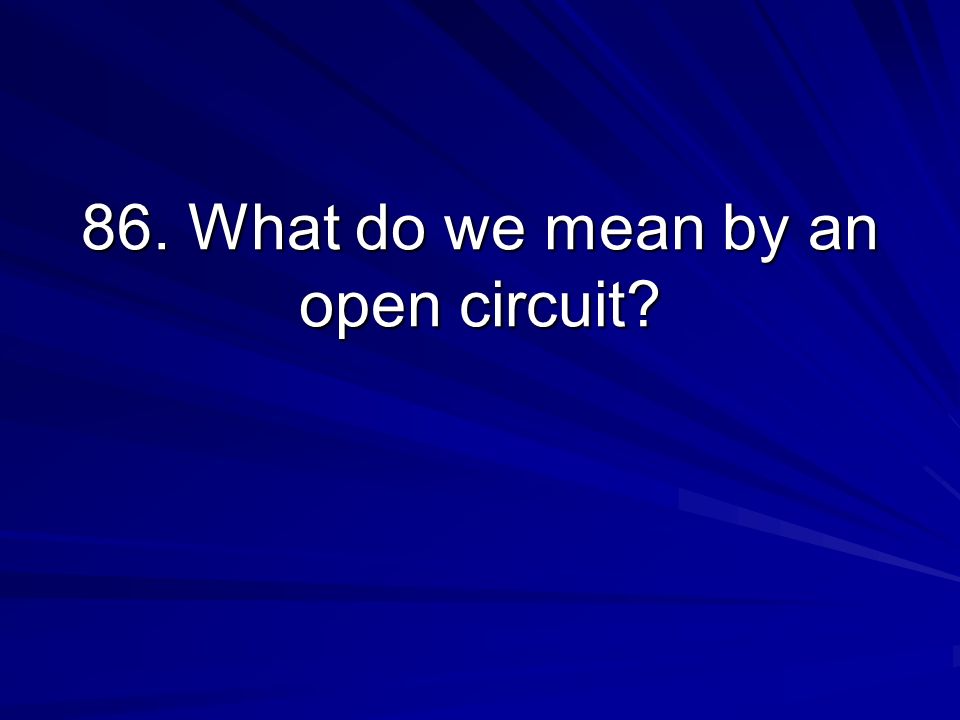 86. What do we mean by an open circuit?